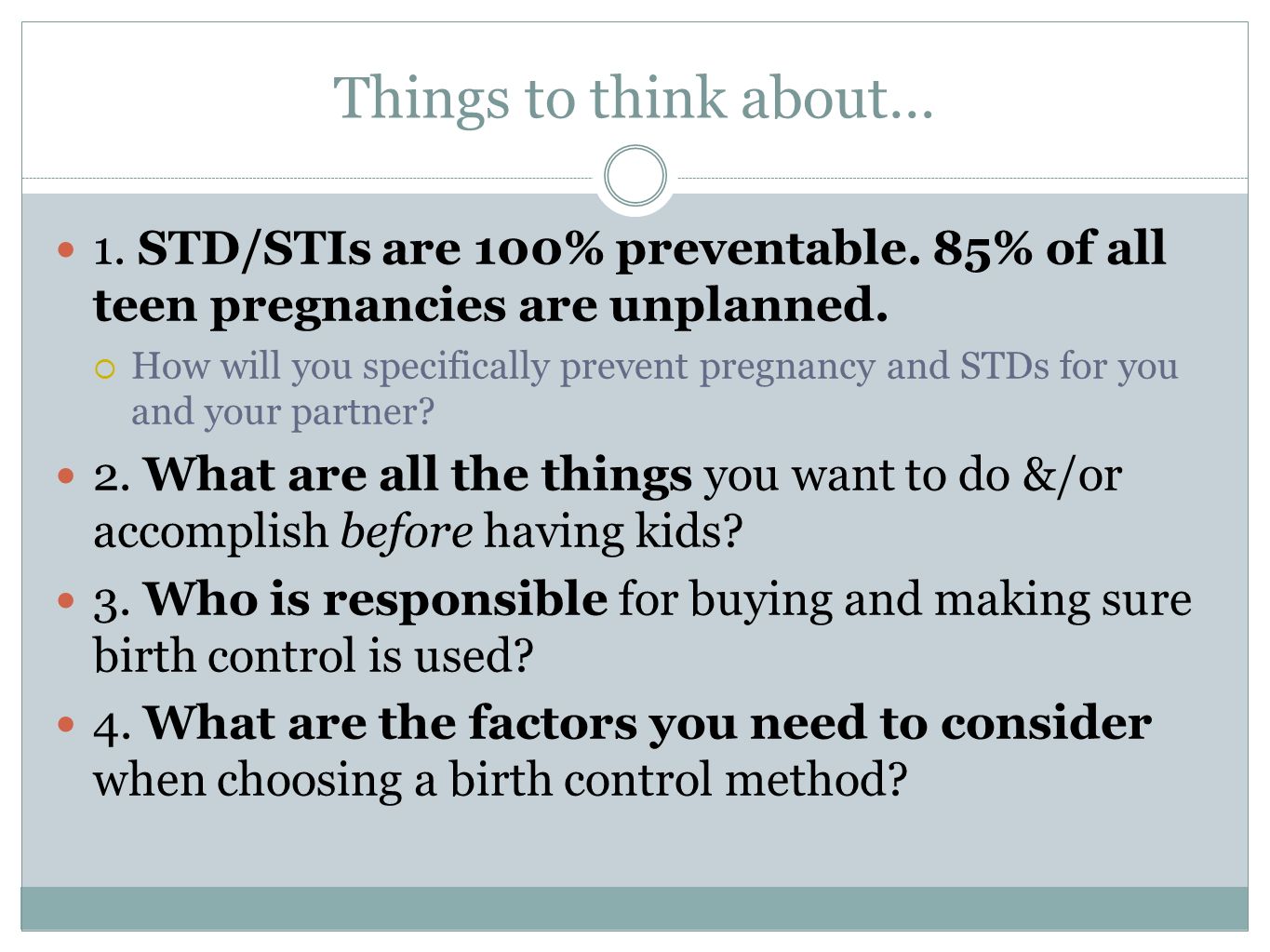 Things to think about…

1. STD/STIs are 100% preventable. 85% of all teen pregnancies are unplanned.

How will you specifically prevent pregnancy and STDs for you and your partner?

2. What are all the things you want to do &/or accomplish before having kids?

3. Who is responsible for buying and making sure birth control is used?

4. What are the factors you need to consider when choosing a birth control method?